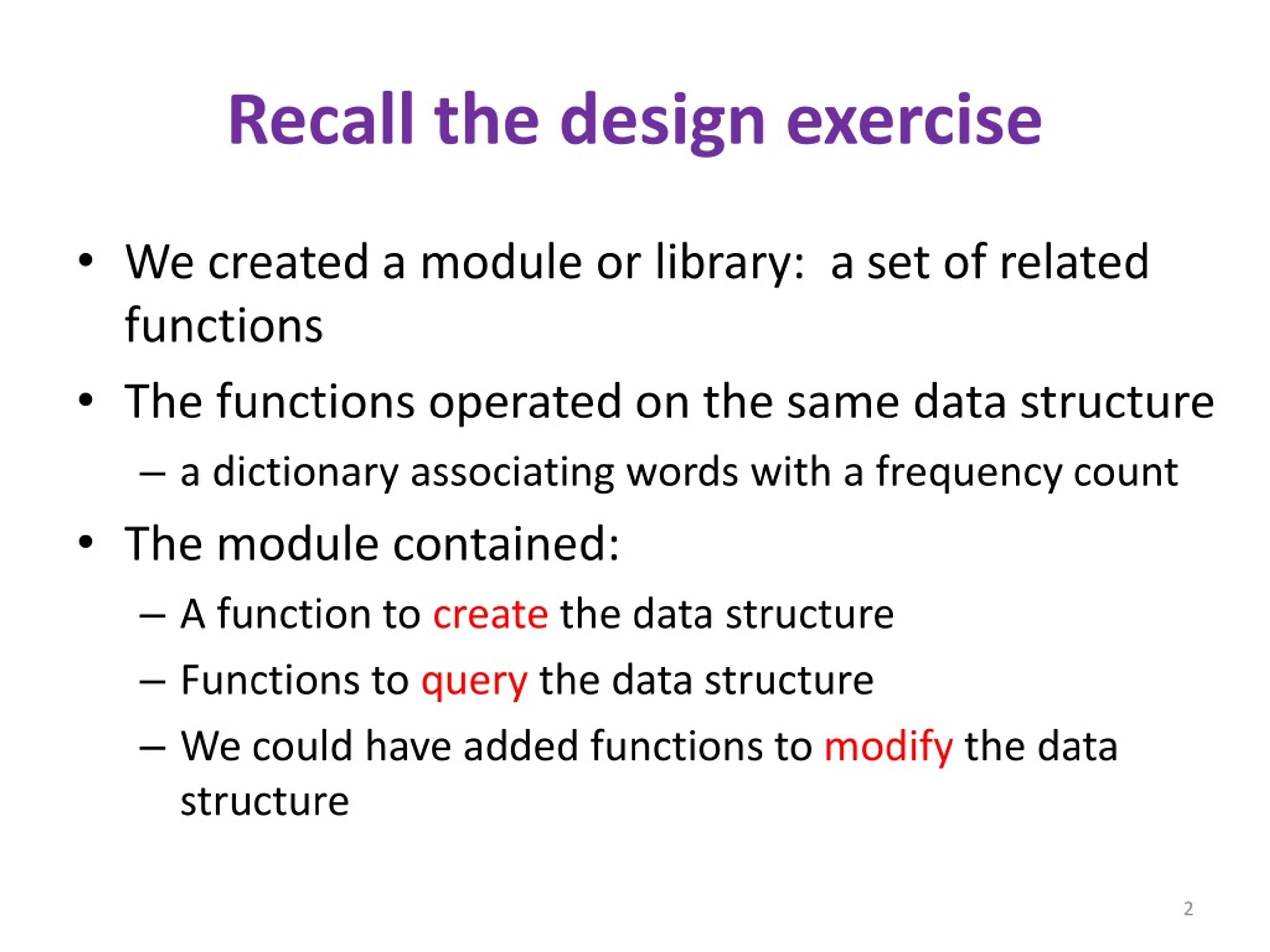 Recall the design exercise

• We created a module or library: a set of related functions

• The functions operated on the same data structure

– a dictionary associating words with a frequency count

• The module contained:

– A function to create the data structure

– Functions to query the data structure

– We could have added functions to modify the data structure

2